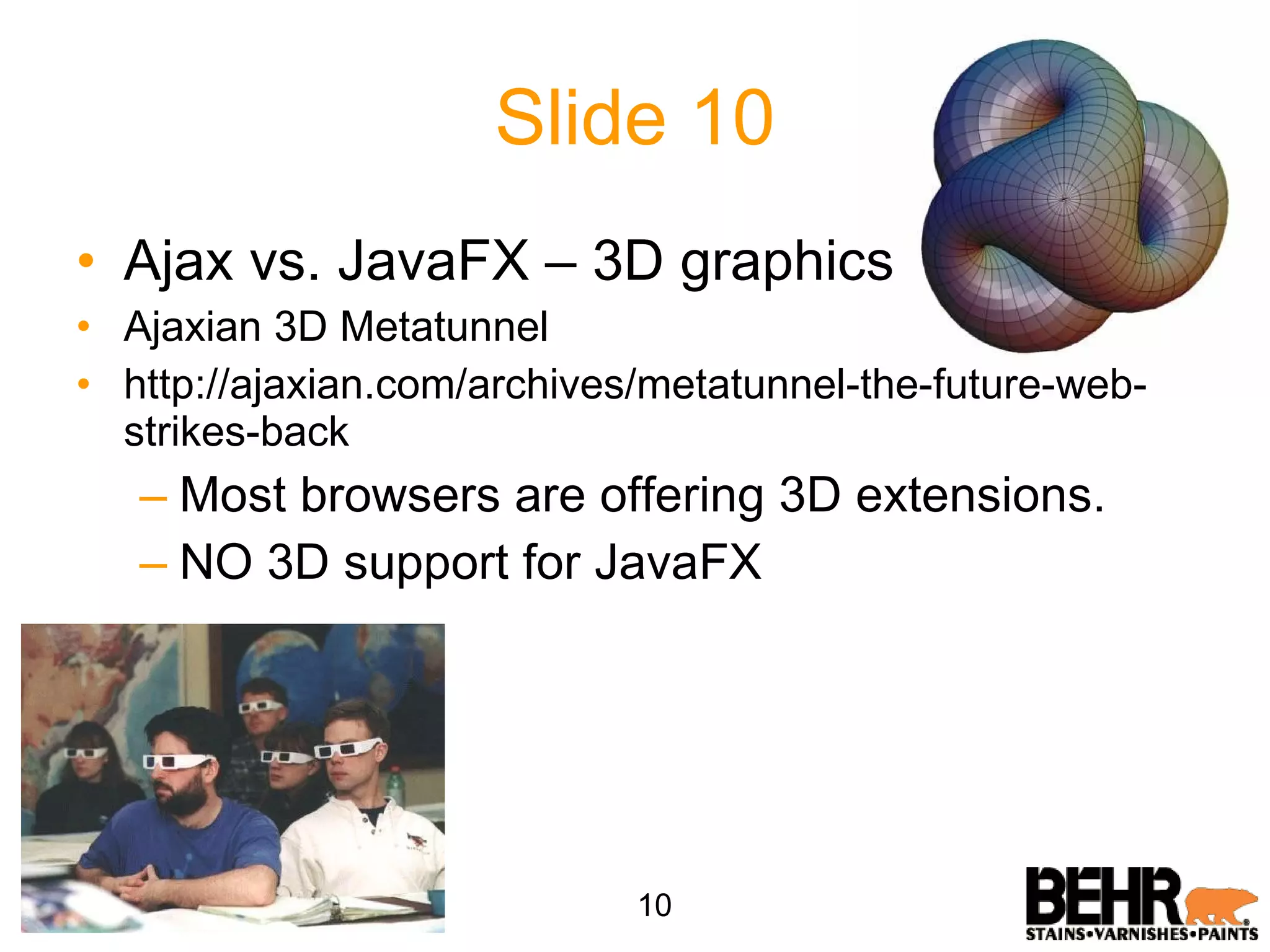 Slide 10

• Ajax vs. JavaFX – 3D graphics
• Ajaxian 3D Metatunnel
• http://ajaxian.com/archives/metatunnel-the-future-web-strikes-back
– Most browsers are offering 3D extensions.
– NO 3D support for JavaFX

10

BEHR
STAINS•VARNISHES•PAINTS